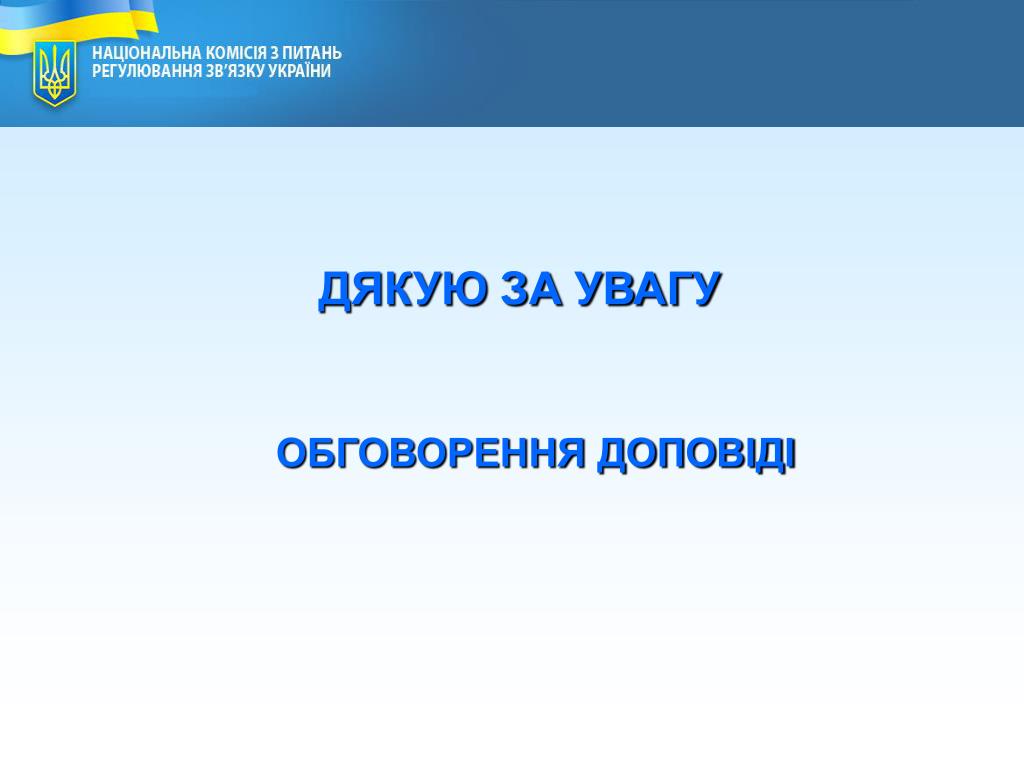 НАЦІОНАЛЬНА КОМІСІЯ З ПИТАНЬ РЕГУЛЮВАННЯ ЗВ'ЯЗКУ УКРАЇНИ

ДЯКУЮ ЗА УВАГУ

ОБГОВОРЕННЯ ДОПОВІДІ